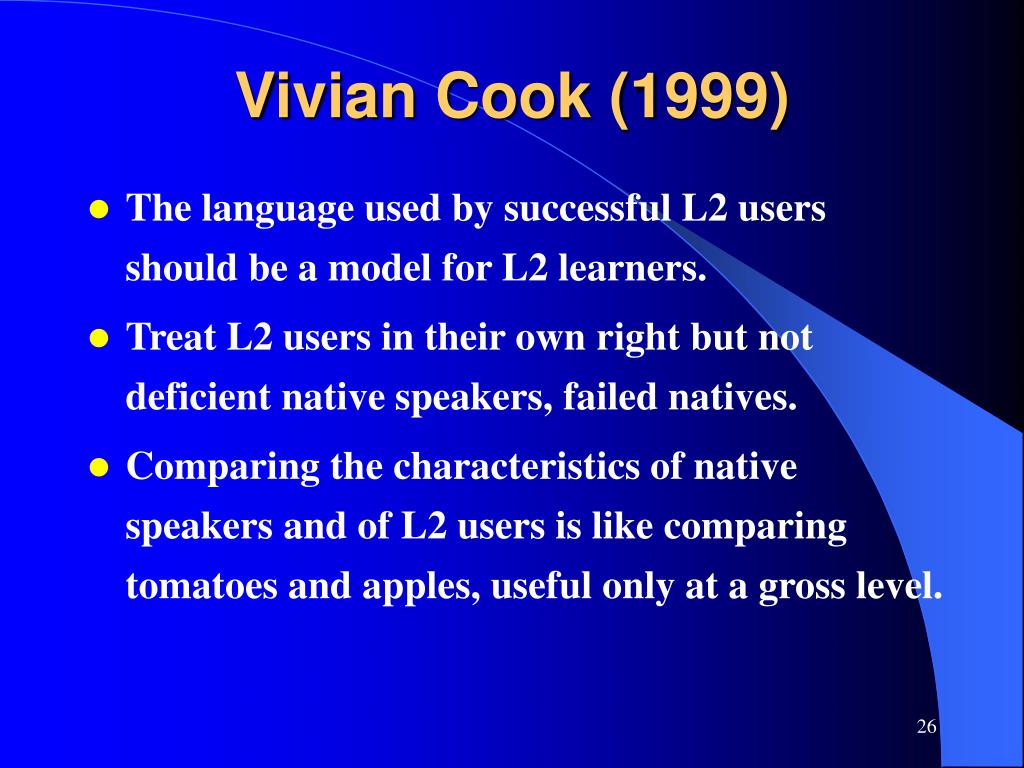 Vivian Cook (1999)

- The language used by successful L2 users should be a model for L2 learners.
- Treat L2 users in their own right but not deficient native speakers, failed natives.
- Comparing the characteristics of native speakers and of L2 users is like comparing tomatoes and apples, useful only at a gross level.

26